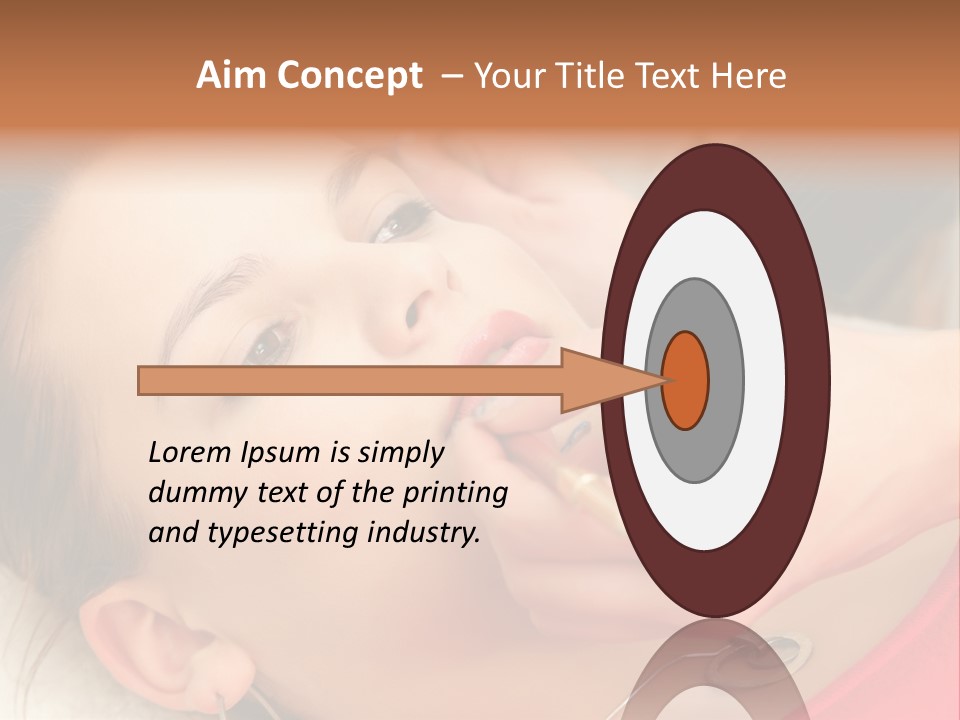 Aim Concept – Your Title Text Here

Lorem Ipsum is simply dummy text of the printing and typesetting industry.